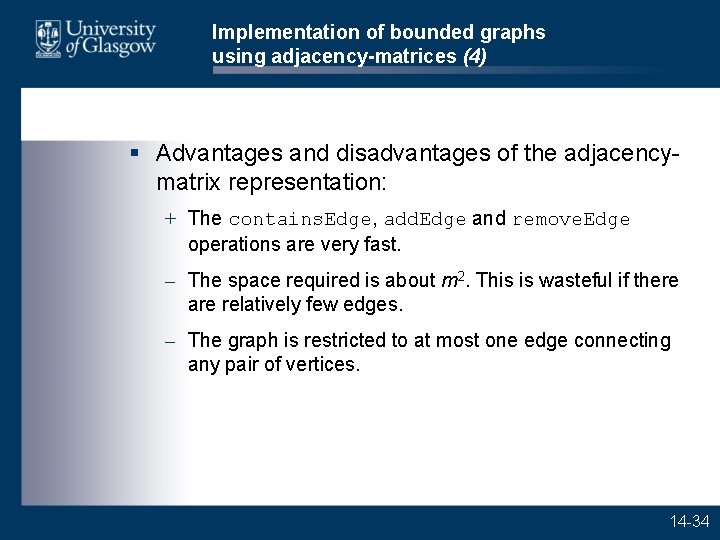 University of Glasgow

Implementation of bounded graphs using adjacency-matrices (4)

▪ Advantages and disadvantages of the adjacency-matrix representation:

+ The containsEdge, addEdge and removeEdge operations are very fast.

– The space required is about $m^2$. This is wasteful if there are relatively few edges.

– The graph is restricted to at most one edge connecting any pair of vertices.

14-34